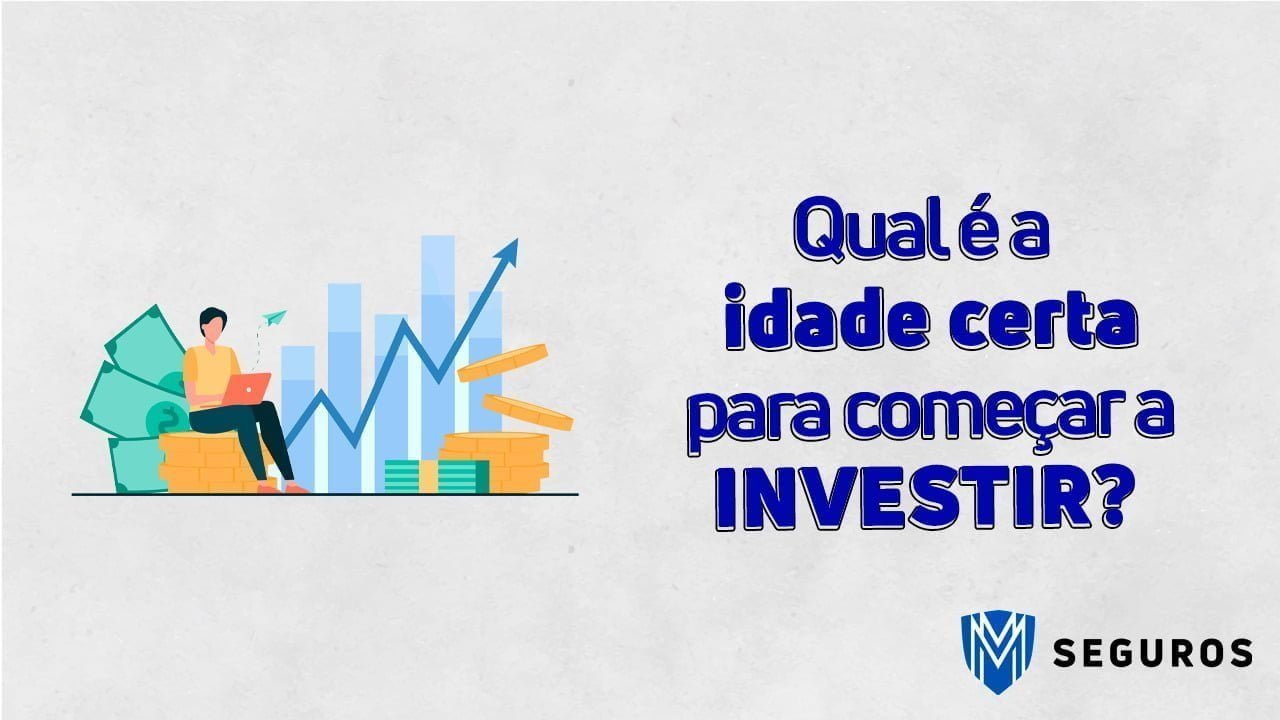 Qual é a idade certa para começar a INVESTIR?

M SEGUROS